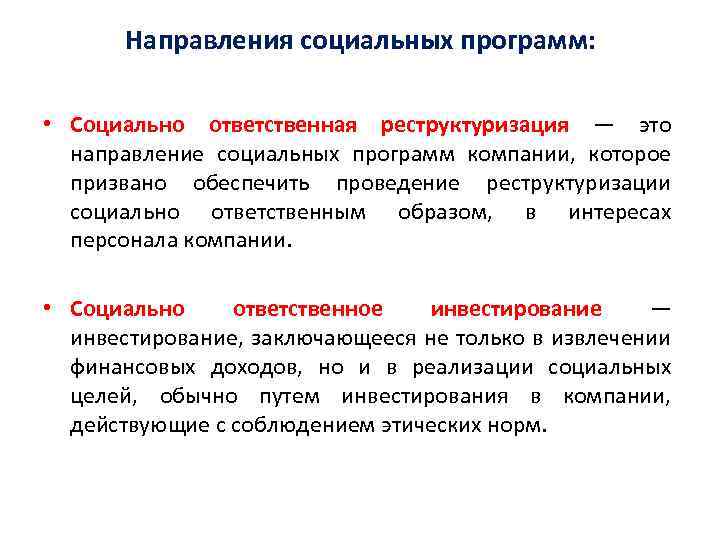 Направления социальных программ:

• Социально ответственная реструктуризация — это направление социальных программ компании, которое призвано обеспечить проведение реструктуризации социально ответственным образом, в интересах персонала компании.

• Социально ответственное инвестирование — инвестирование, заключающееся не только в извлечении финансовых доходов, но и в реализации социальных целей, обычно путем инвестирования в компании, действующие с соблюдением этических норм.